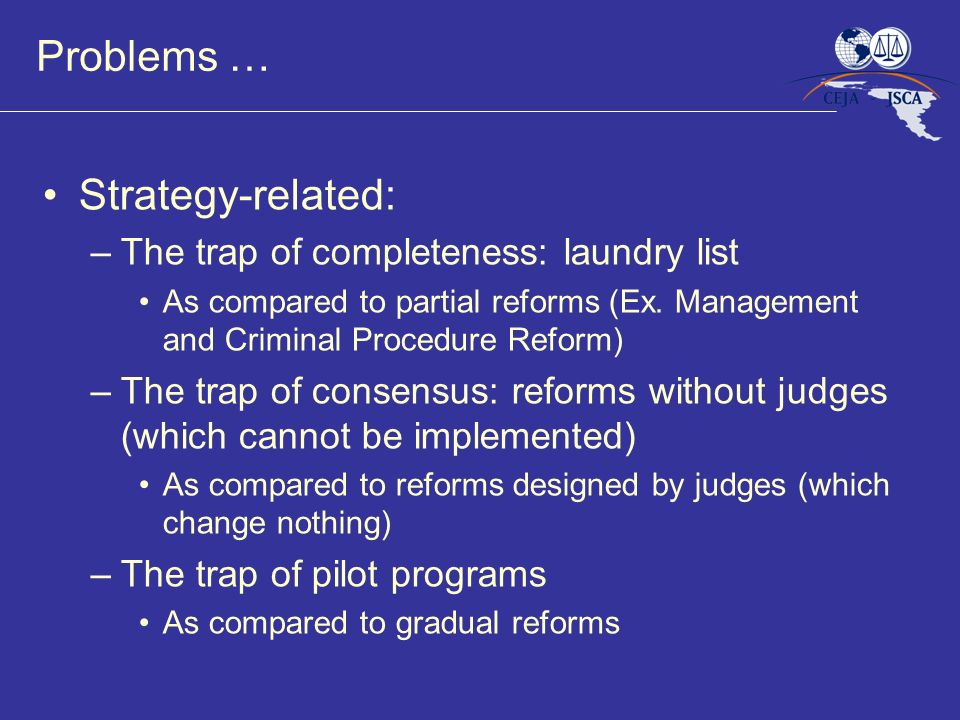 Problems …

CEJA JSCA

• Strategy-related:

– The trap of completeness: laundry list

• As compared to partial reforms (Ex. Management and Criminal Procedure Reform)

– The trap of consensus: reforms without judges (which cannot be implemented)

• As compared to reforms designed by judges (which change nothing)

– The trap of pilot programs

• As compared to gradual reforms